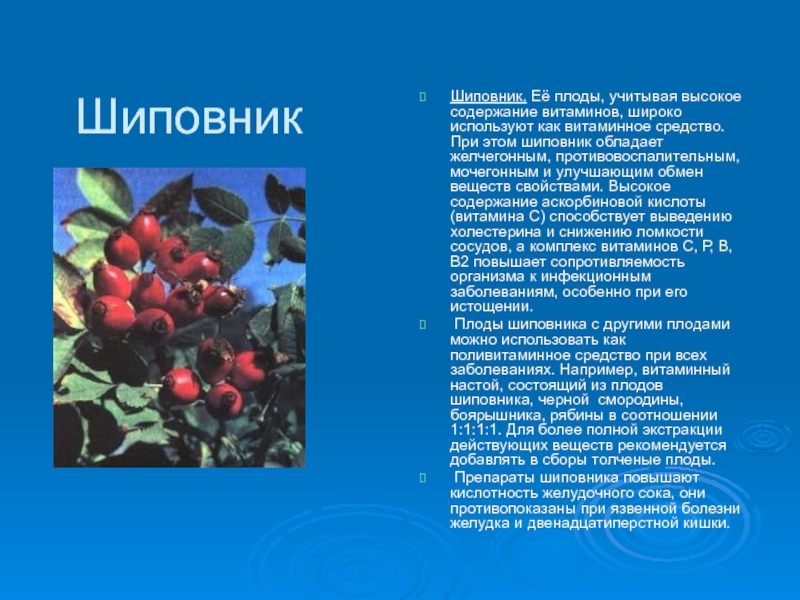 Шиповник

Шиповник. Её плоды, учитывая высокое содержание витаминов, широко используют как витаминное средство. При этом шиповник обладает желчегонным, противовоспалительным, мочегонным и улучшающим обмен веществ свойствами. Высокое содержание аскорбиновой кислоты (витамина С) способствует выведению холестерина и снижению ломкости сосудов, а комплекс витаминов С, Р, В, В2 повышает сопротивляемость организма к инфекционным заболеваниям, особенно при его истощении.

Плоды шиповника с другими плодами можно использовать как поливитаминное средство при всех заболеваниях. Например, витаминный настой, состоящий из плодов шиповника, черной смородины, боярышника, рябины в соотношении 1:1:1:1. Для более полной экстракции действующих веществ рекомендуется добавлять в сборы толченые плоды.

Препараты шиповника повышают кислотность желудочного сока, они противопоказаны при язвенной болезни желудка и двенадцатиперстной кишки.